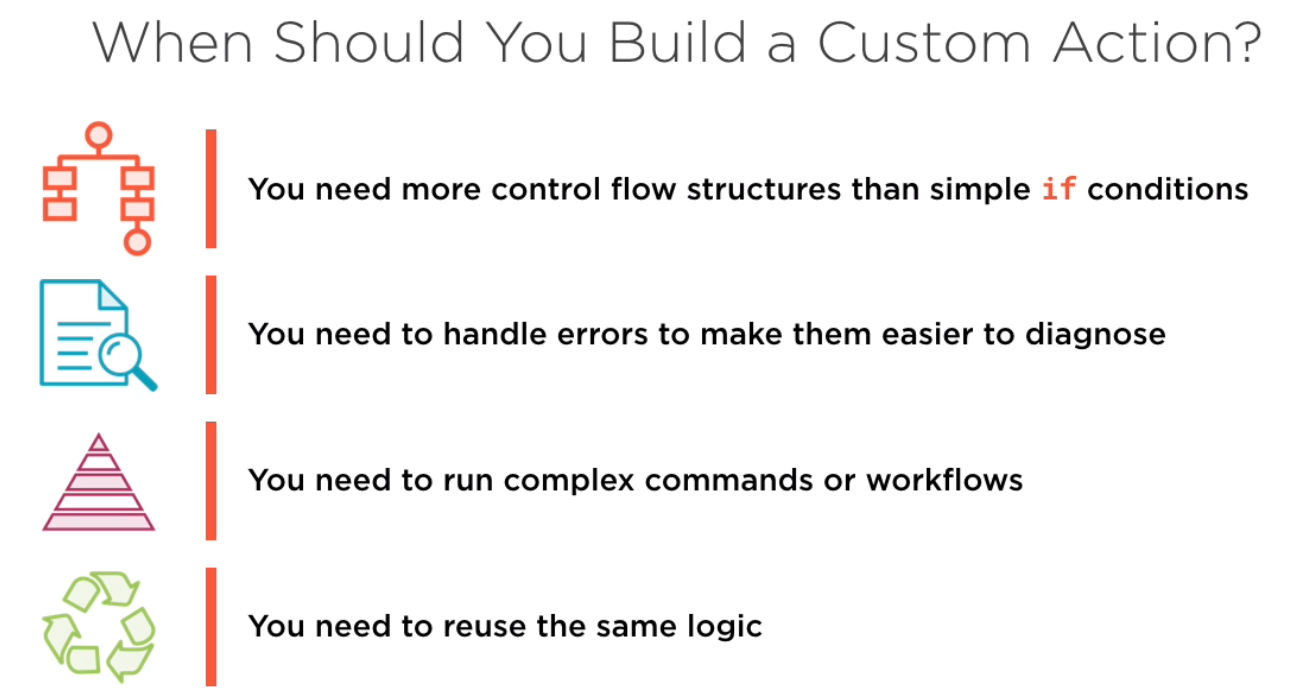 When Should You Build a Custom Action?

You need more control flow structures than simple if conditions

You need to handle errors to make them easier to diagnose

You need to run complex commands or workflows

You need to reuse the same logic